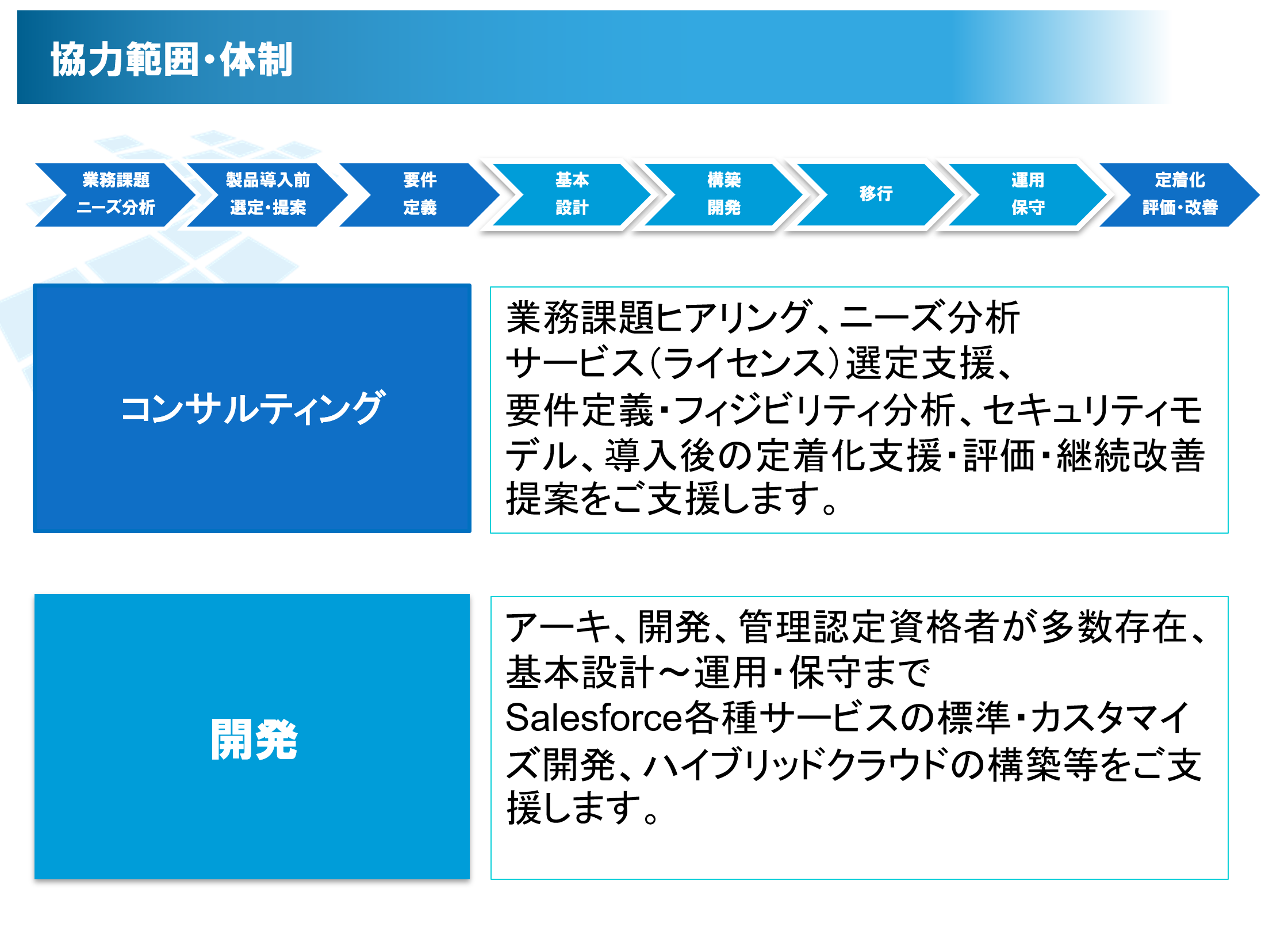 協力範囲・体制

業務課題
ニーズ分析

製品導入前
選定・提案

要件
定義

基本
設計

構築
開発

移行

運用
保守

定着化
評価・改善

コンサルティング

業務課題ヒアリング、ニーズ分析
サービス（ライセンス）選定支援、
要件定義・フィジビリティ分析、セキュリティモデル、導入後の定着化支援・評価・継続改善提案をご支援します。

開発

アーキ、開発、管理認定資格者が多数存在、
基本設計～運用・保守まで
Salesforce各種サービスの標準・カスタマイズ開発、ハイブリッドクラウドの構築等をご支援します。